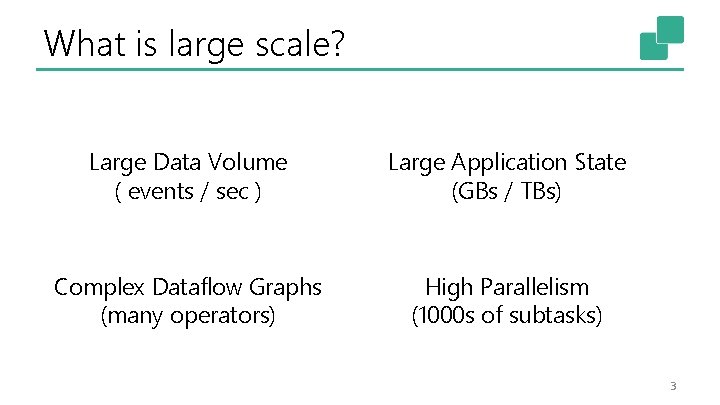 What is large scale?

Large Data Volume
( events / sec )

Large Application State
(GBs / TBs)

Complex Dataflow Graphs
(many operators)

High Parallelism
(1000s of subtasks)

3